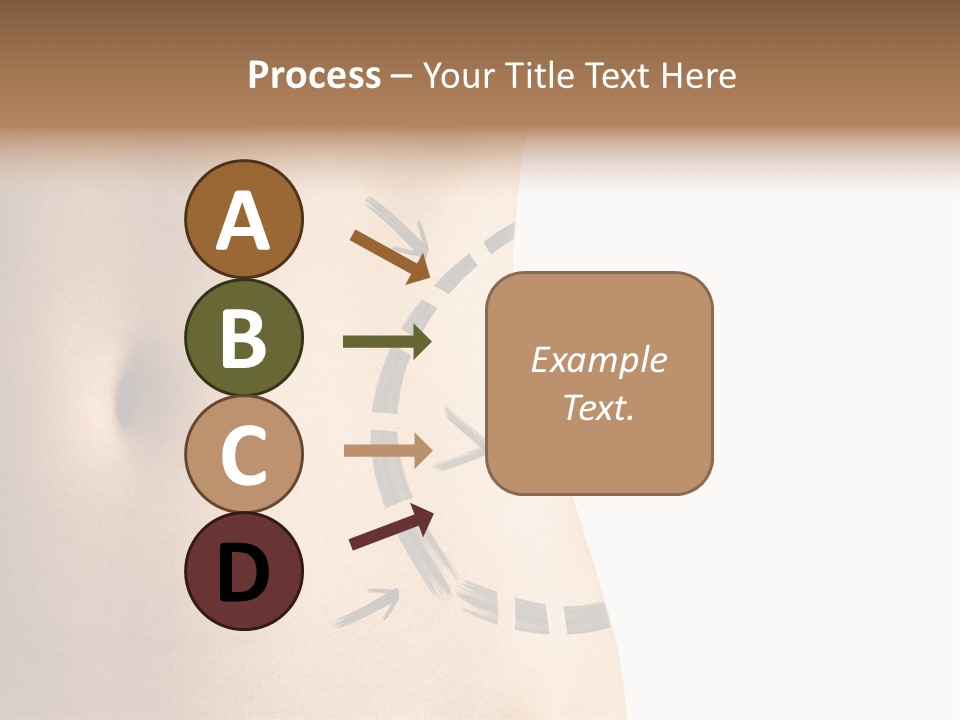 Process – Your Title Text Here

A

B

C

D

Example Text.